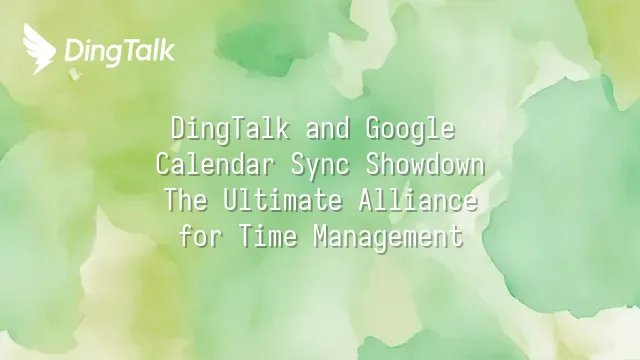 DingTalk

DingTalk and Google Calendar Sync Showdown The Ultimate Alliance for Time Management